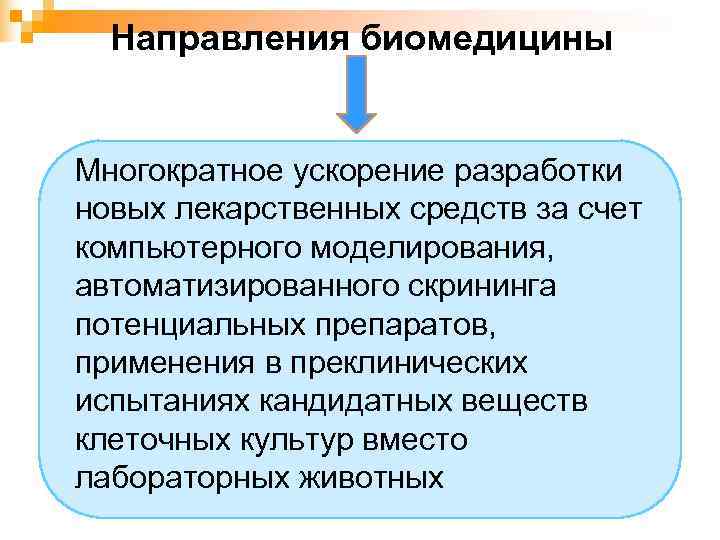 Направления биомедицины

Многократное ускорение разработки новых лекарственных средств за счет компьютерного моделирования, автоматизированного скрининга потенциальных препаратов, применения в преклинических испытаниях кандидатных веществ клеточных культур вместо лабораторных животных